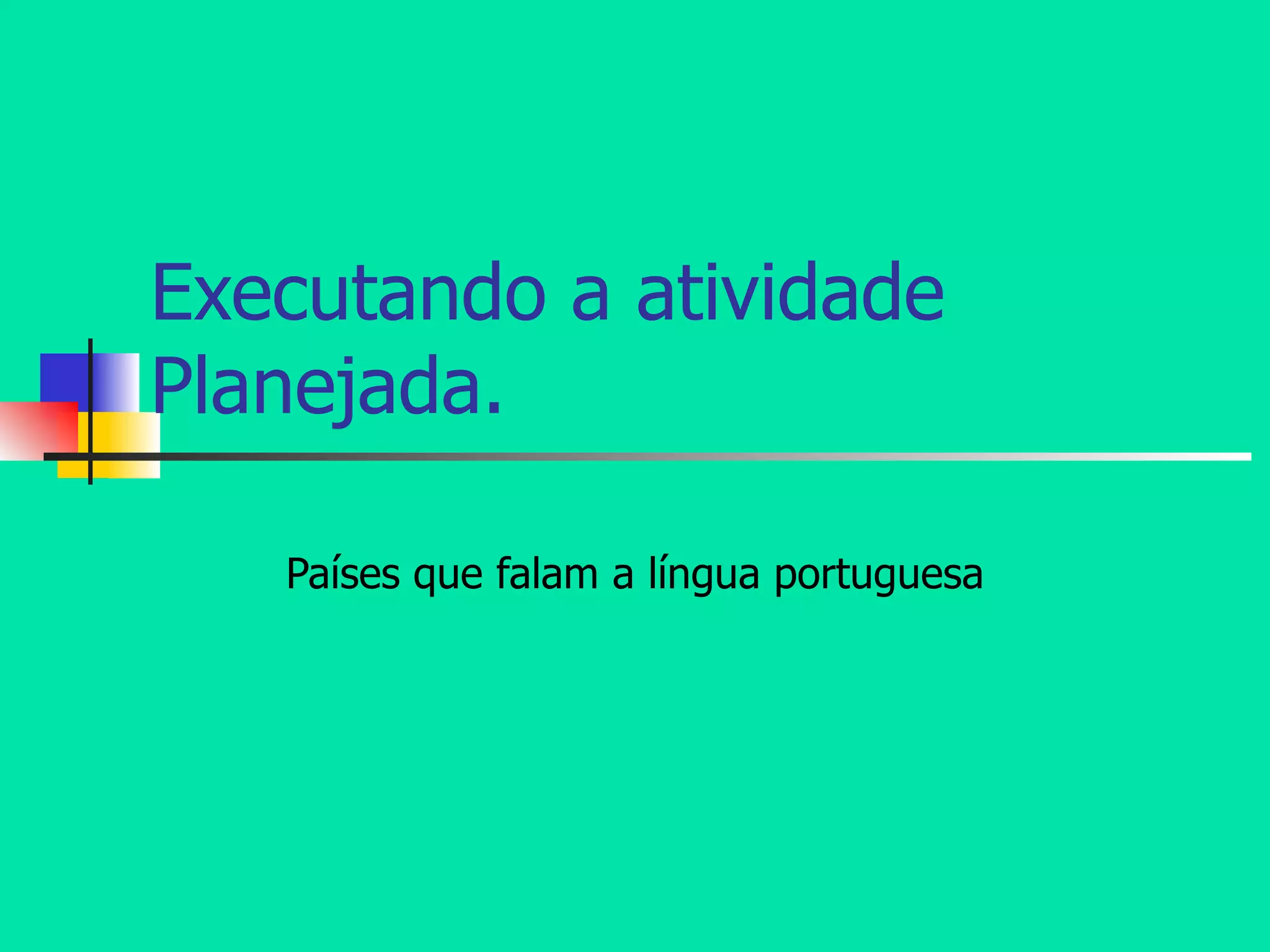 Executando a atividade Planejada.

Países que falam a língua portuguesa